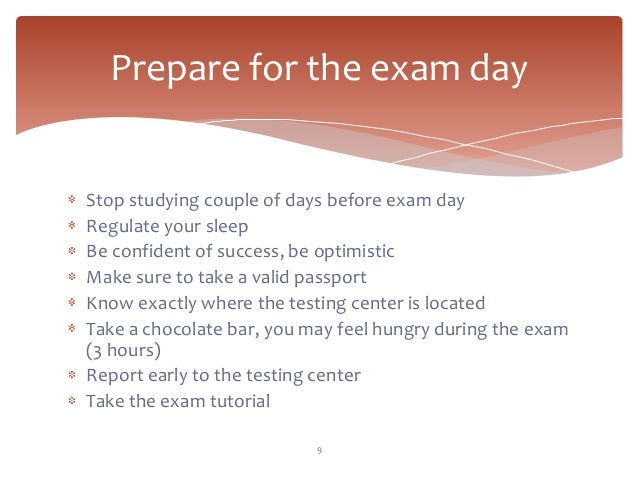 Prepare for the exam day

* Stop studying couple of days before exam day
* Regulate your sleep
* Be confident of success, be optimistic
* Make sure to take a valid passport
* Know exactly where the testing center is located
* Take a chocolate bar, you may feel hungry during the exam (3 hours)
* Report early to the testing center
* Take the exam tutorial

9